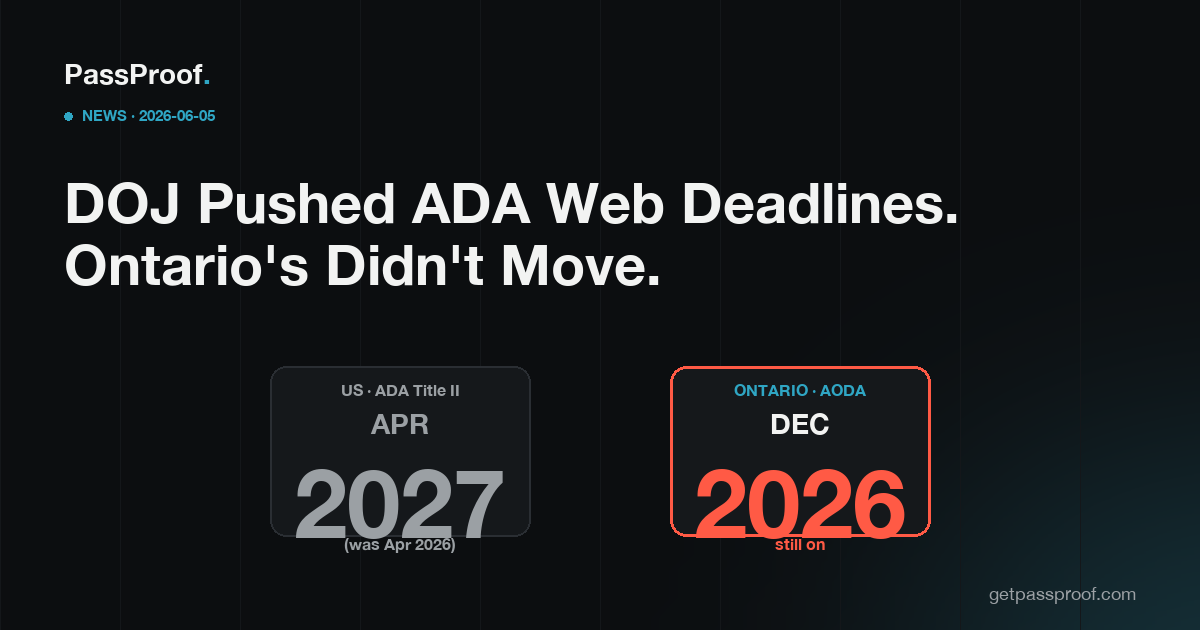 PassProof.

NEWS · 2026-06-05

DOJ Pushed ADA Web Deadlines. Ontario's Didn't Move.

US · ADA Title II
APR
2027
(was Apr 2026)

ONTARIO · AODA
DEC
2026
still on

getpassproof.com